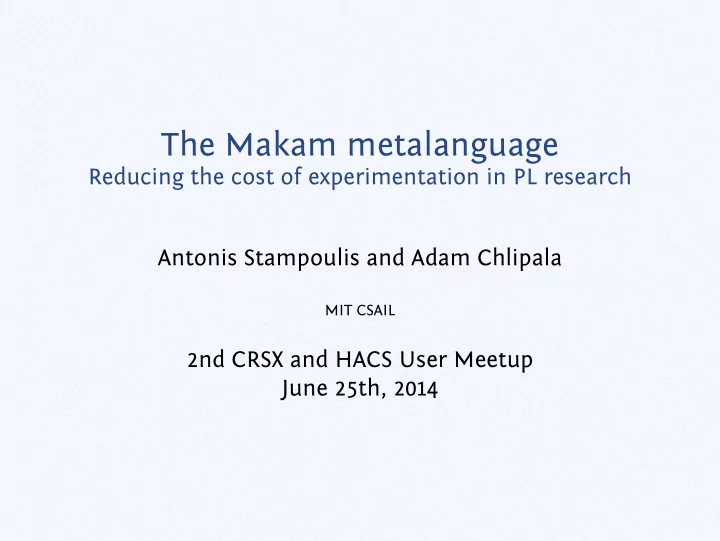 The Makam metalanguage
Reducing the cost of experimentation in PL research

Antonis Stampoulis and Adam Chlipala

MIT CSAIL

2nd CRSX and HACS User Meetup
June 25th, 2014